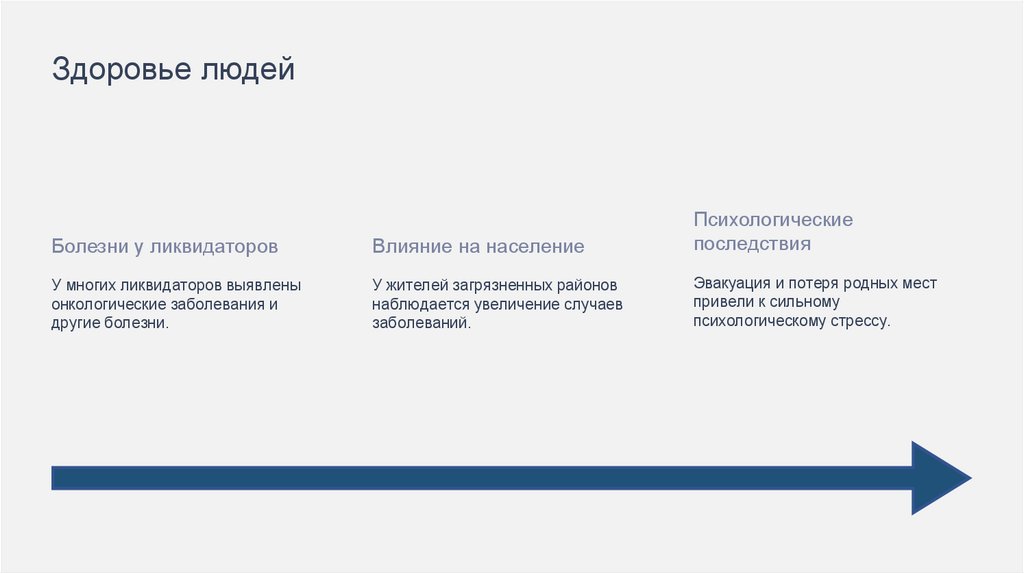 Здоровье людей

Болезни у ликвидаторов

У многих ликвидаторов выявлены онкологические заболевания и другие болезни.

Влияние на население

У жителей загрязненных районов наблюдается увеличение случаев заболеваний.

Психологические последствия

Эвакуация и потеря родных мест привели к сильному психологическому стрессу.